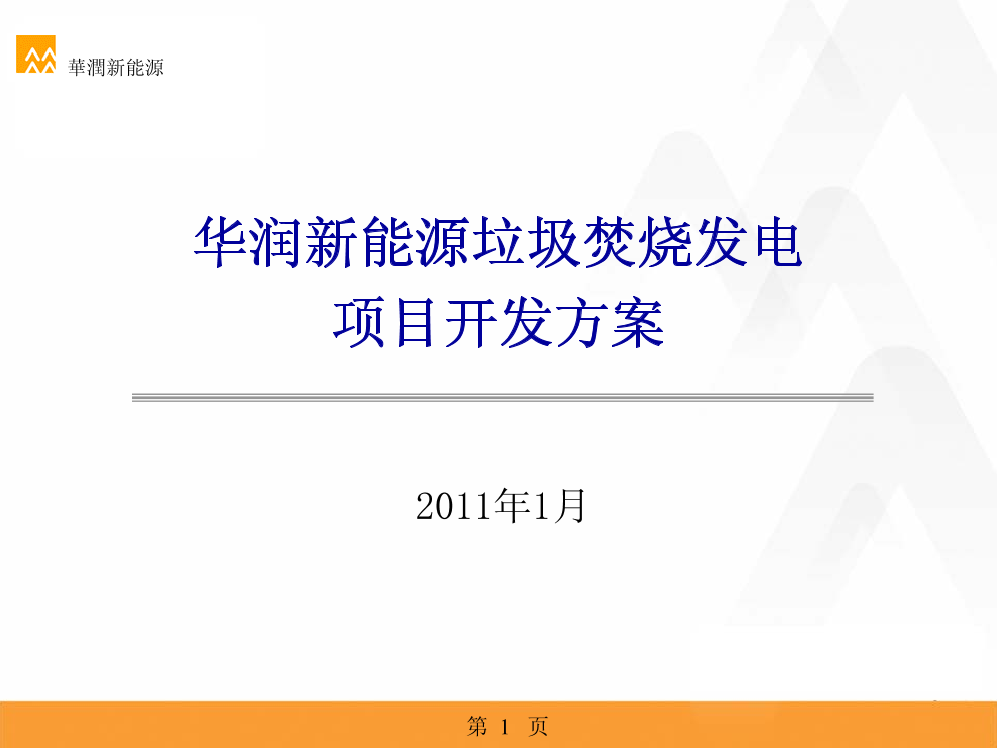 華潤新能源

华润新能源垃圾焚烧发电
项目开发方案

2011年1月

第 1 页